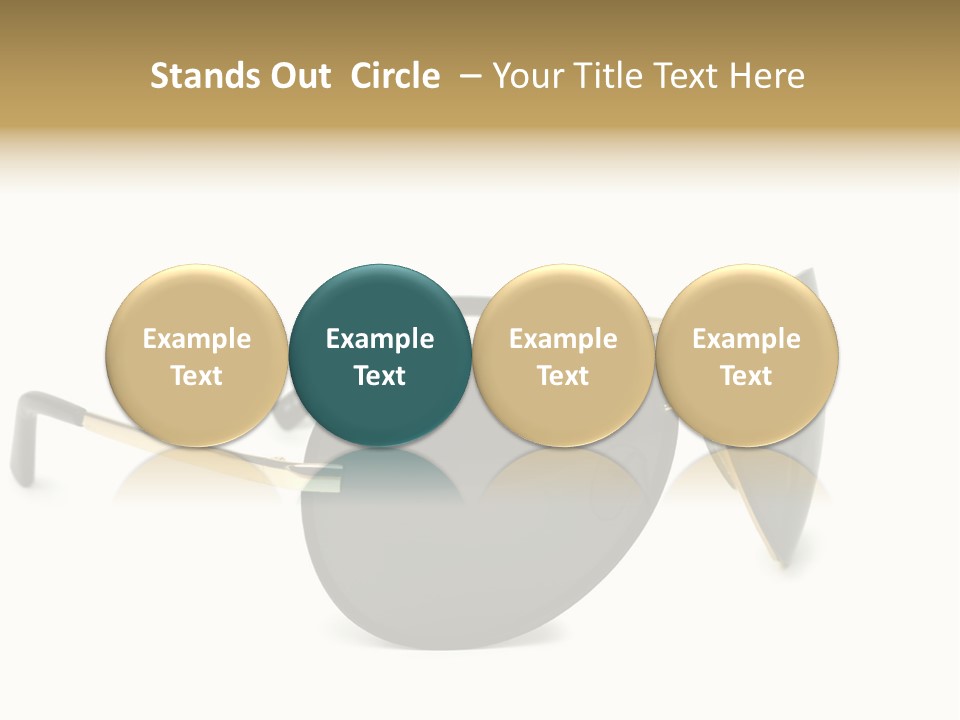 Stands Out Circle – Your Title Text Here

Example Text

Example Text

Example Text

Example Text